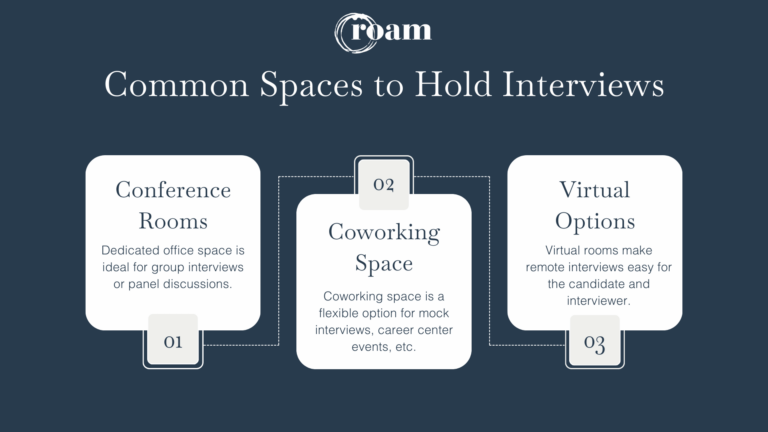 roam

Common Spaces to Hold Interviews

Conference Rooms

Dedicated office space is ideal for group interviews or panel discussions.

01

02

Coworking Space

Coworking space is a flexible option for mock interviews, career center events, etc.

Virtual Options

Virtual rooms make remote interviews easy for the candidate and interviewer.

03